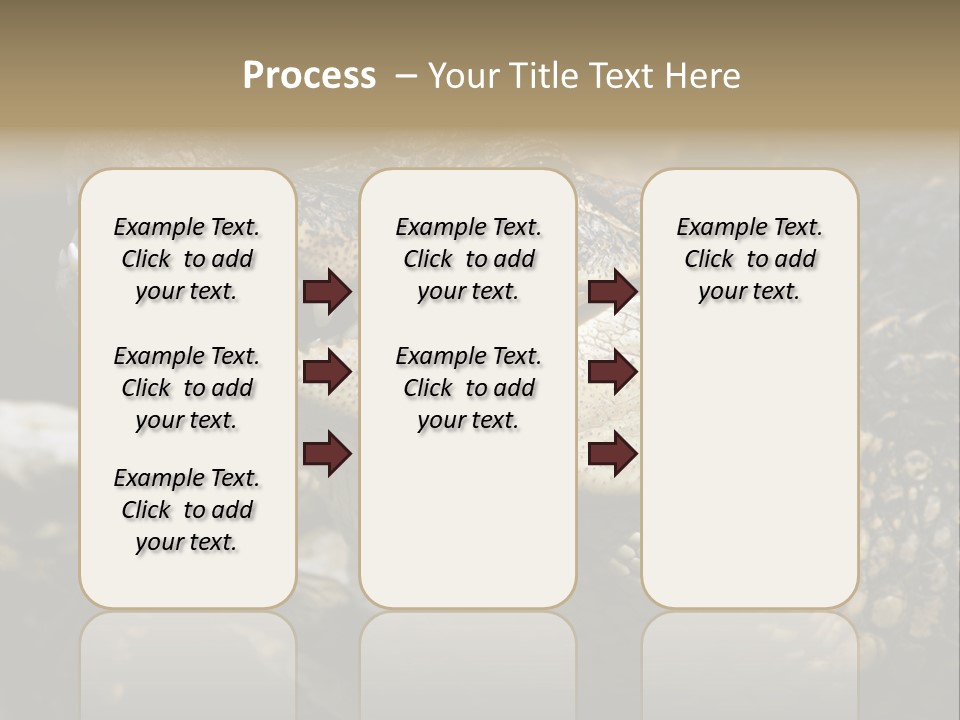 Process – Your Title Text Here

Example Text. Click to add your text.

Example Text. Click to add your text.

Example Text. Click to add your text.

Example Text. Click to add your text.

Example Text. Click to add your text.

Example Text. Click to add your text.